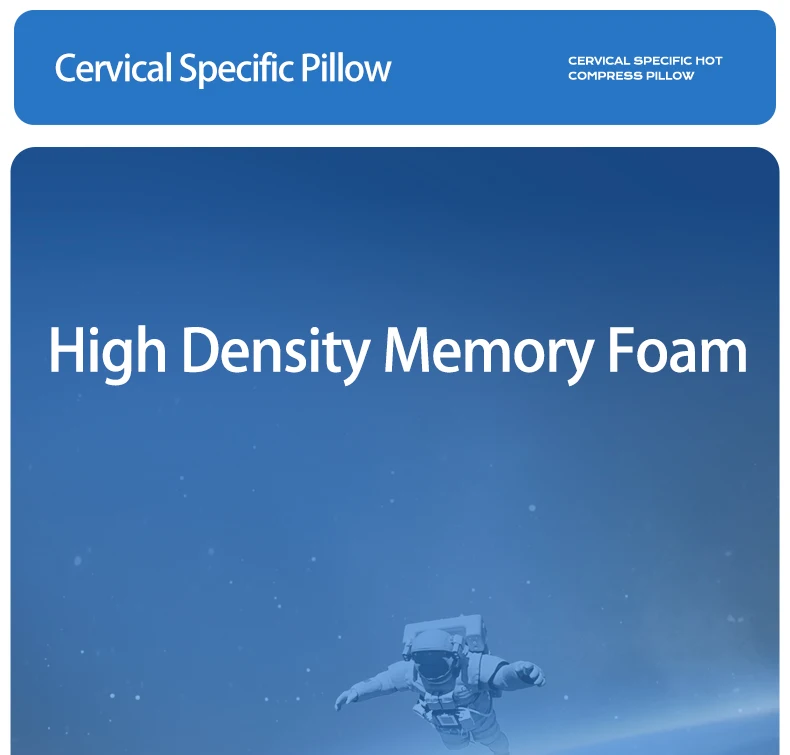 Cervical Specific Pillow

CERVICAL SPECIFIC HOT COMPRESS PILLOW

High Density Memory Foam